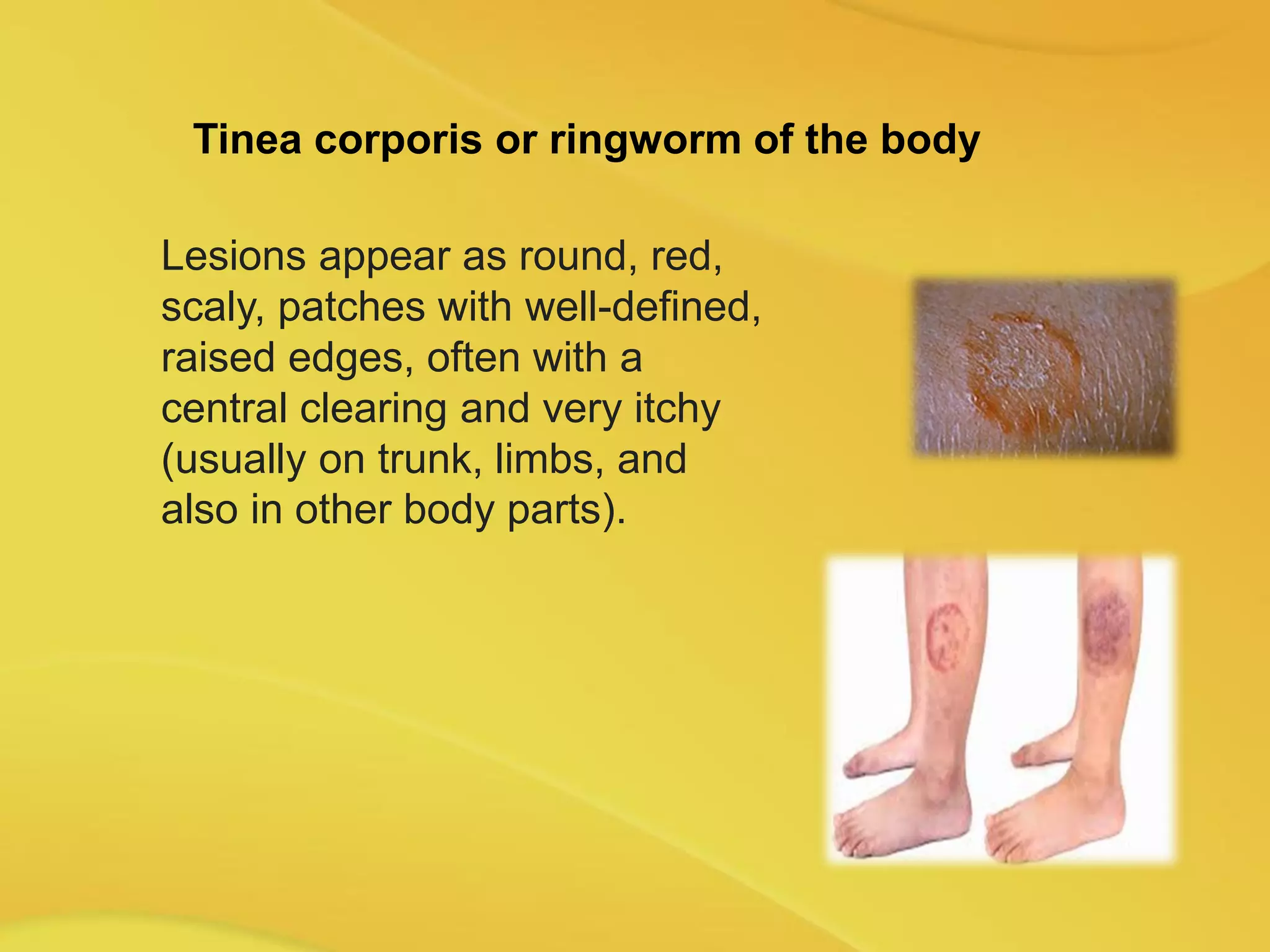 Tinea corporis or ringworm of the body

Lesions appear as round, red, scaly, patches with well-defined, raised edges, often with a central clearing and very itchy (usually on trunk, limbs, and also in other body parts).